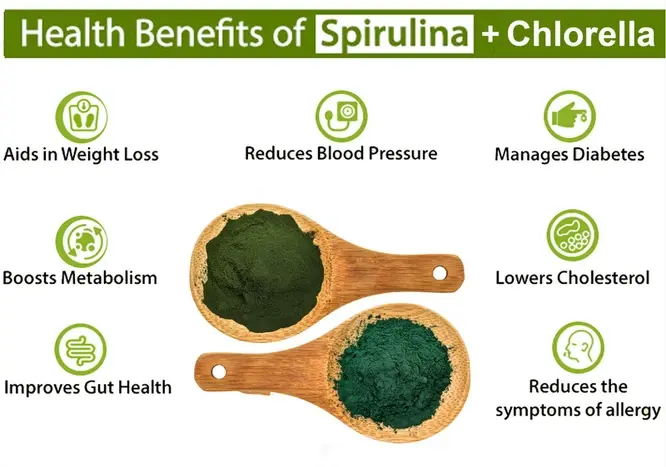 Health Benefits of Spirulina + Chlorella

Aids in Weight Loss

Reduces Blood Pressure

Manages Diabetes

Boosts Metabolism

Lowers Cholesterol

Improves Gut Health

Reduces the symptoms of allergy